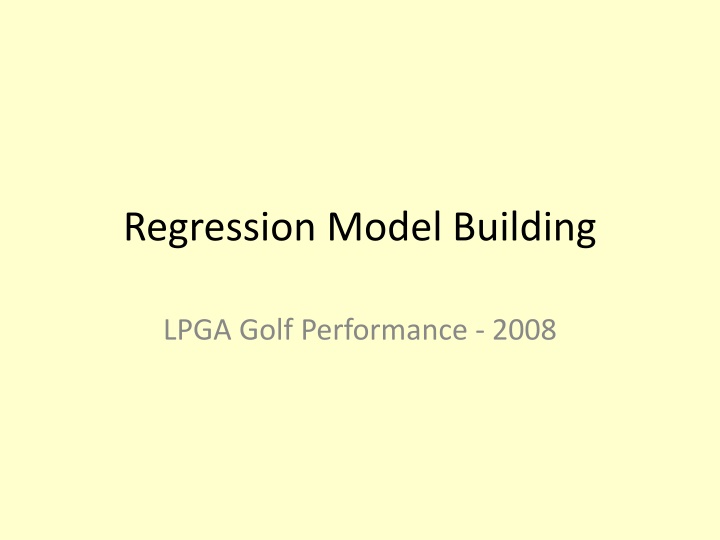 Regression Model Building

LPGA Golf Performance - 2008